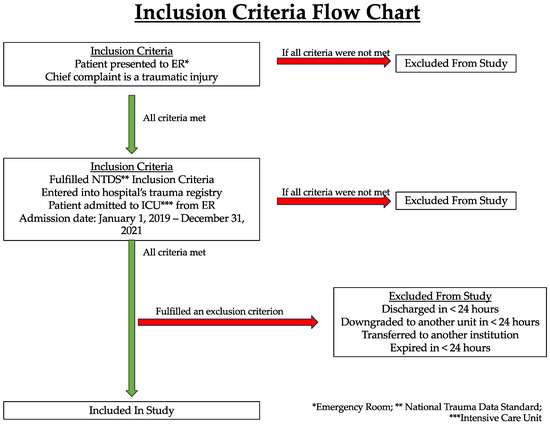 Inclusion Criteria Flow Chart

Inclusion Criteria
Patient presented to ER*
Chief complaint is a traumatic injury

If all criteria were not met

Excluded From Study

All criteria met

Inclusion Criteria
Fulfilled NTDS** Inclusion Criteria
Entered into hospital's trauma registry
Patient admitted to ICU*** from ER
Admission date: January 1, 2019 – December 31, 2021

If all criteria were not met

Excluded From Study

All criteria met

Fulfilled an exclusion criterion

Excluded From Study
Discharged in < 24 hours
Downgraded to another unit in < 24 hours
Transferred to another institution
Expired in < 24 hours

Included In Study

*Emergency Room; ** National Trauma Data Standard; ***Intensive Care Unit